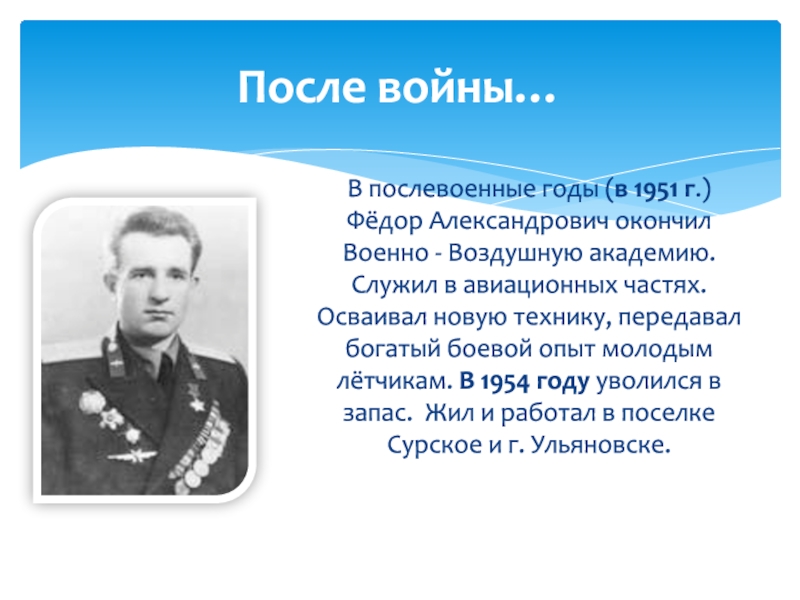 После войны…

В послевоенные годы (в 1951 г.) Фёдор Александрович окончил Военно - Воздушную академию. Служил в авиационных частях. Осваивал новую технику, передавал богатый боевой опыт молодым лётчикам. В 1954 году уволился в запас. Жил и работал в поселке Сурское и г. Ульяновске.